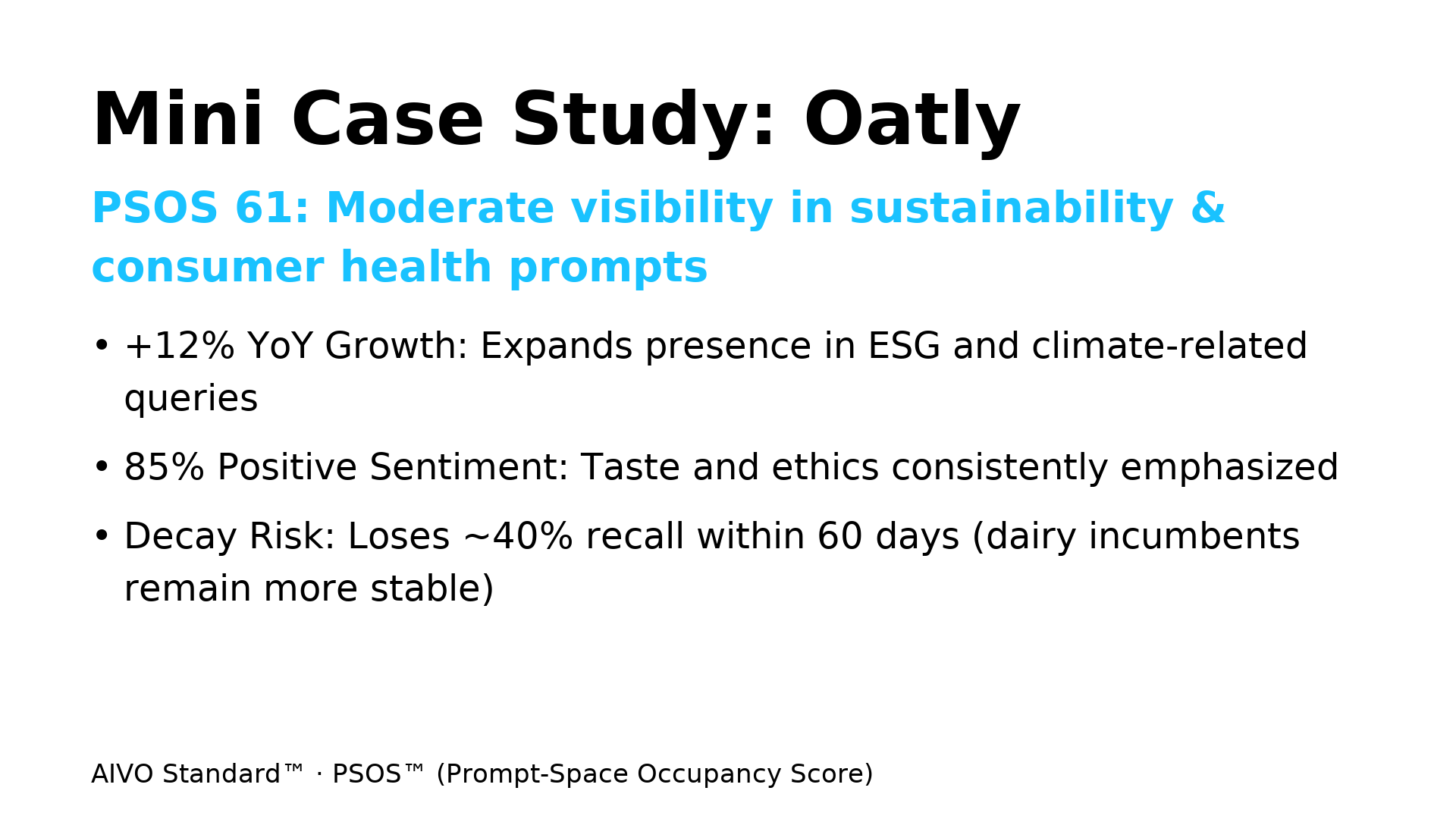 Mini Case Study: Oatly

PSOS 61: Moderate visibility in sustainability & consumer health prompts

• +12% YoY Growth: Expands presence in ESG and climate-related queries

• 85% Positive Sentiment: Taste and ethics consistently emphasized

• Decay Risk: Loses ~40% recall within 60 days (dairy incumbents remain more stable)

AIVO Standard™ · PSOS™ (Prompt-Space Occupancy Score)